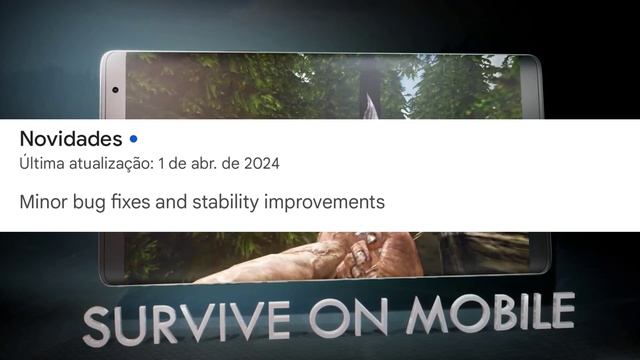 Novidades •
Última atualização: 1 de abr. de 2024

Minor bug fixes and stability improvements

SURVIVE ON MOBILE